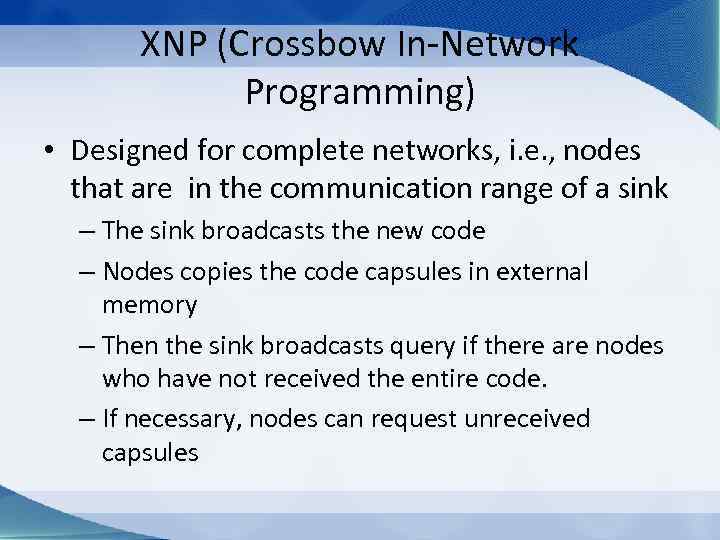 XNP (Crossbow In-Network Programming)

• Designed for complete networks, i.e., nodes that are in the communication range of a sink
– The sink broadcasts the new code
– Nodes copies the code capsules in external memory
– Then the sink broadcasts query if there are nodes who have not received the entire code.
– If necessary, nodes can request unreceived capsules